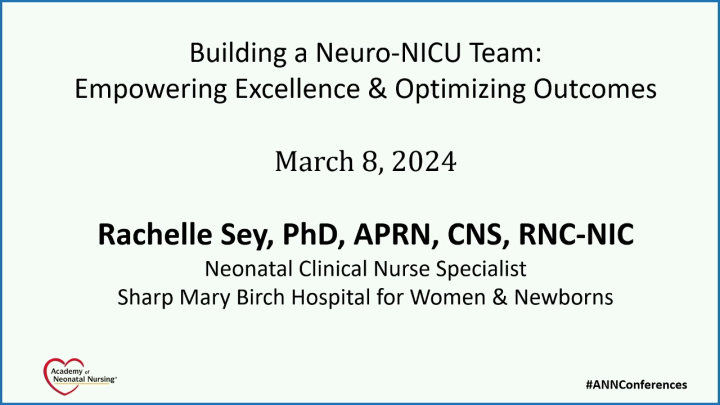 Building a Neuro-NICU Team:
Empowering Excellence & Optimizing Outcomes

March 8, 2024

Rachelle Sey, PhD, APRN, CNS, RNC-NIC
Neonatal Clinical Nurse Specialist
Sharp Mary Birch Hospital for Women & Newborns

Academy of Neonatal Nursing

#ANNConferences